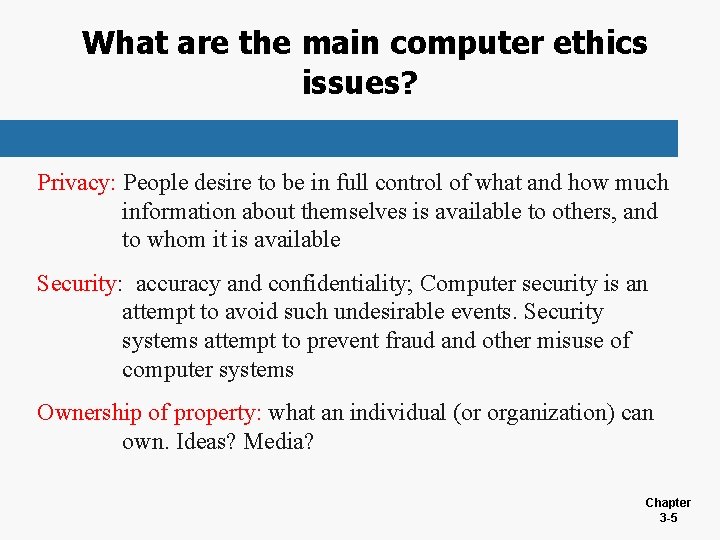 What are the main computer ethics issues?

Privacy: People desire to be in full control of what and how much information about themselves is available to others, and to whom it is available

Security: accuracy and confidentiality; Computer security is an attempt to avoid such undesirable events. Security systems attempt to prevent fraud and other misuse of computer systems

Ownership of property: what an individual (or organization) can own. Ideas? Media?

Chapter 3-5